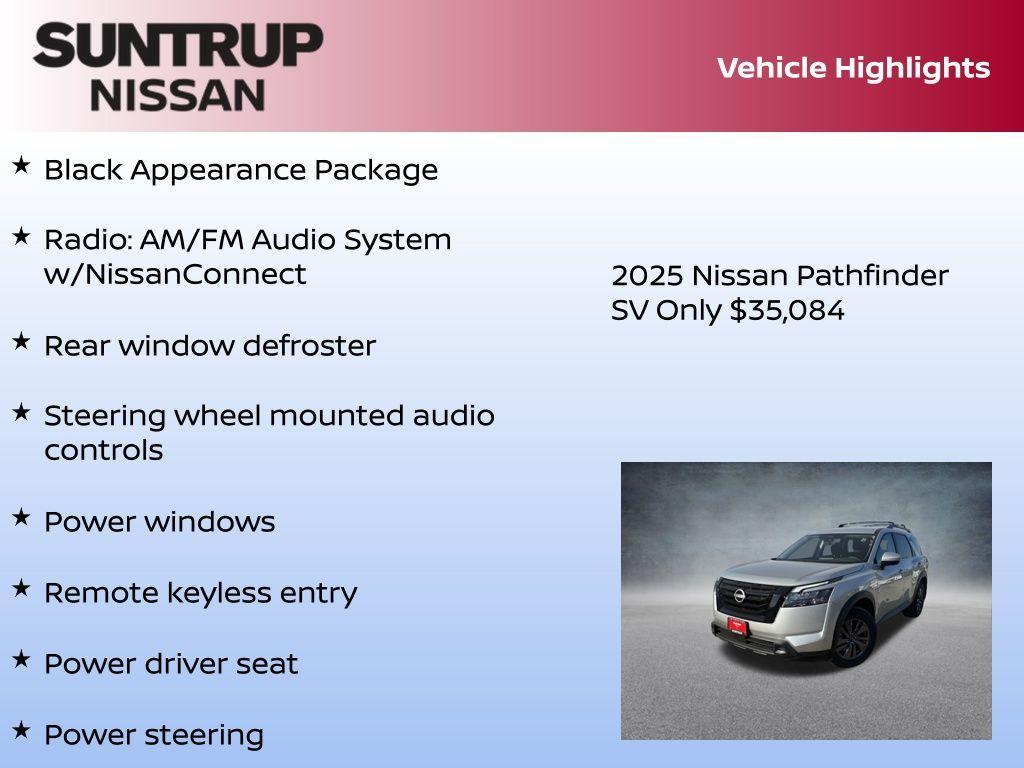 SUNTRUP NISSAN

Vehicle Highlights

★ Black Appearance Package

★ Radio: AM/FM Audio System w/NissanConnect

★ Rear window defroster

★ Steering wheel mounted audio controls

★ Power windows

★ Remote keyless entry

★ Power driver seat

★ Power steering

2025 Nissan Pathfinder SV Only $35,084